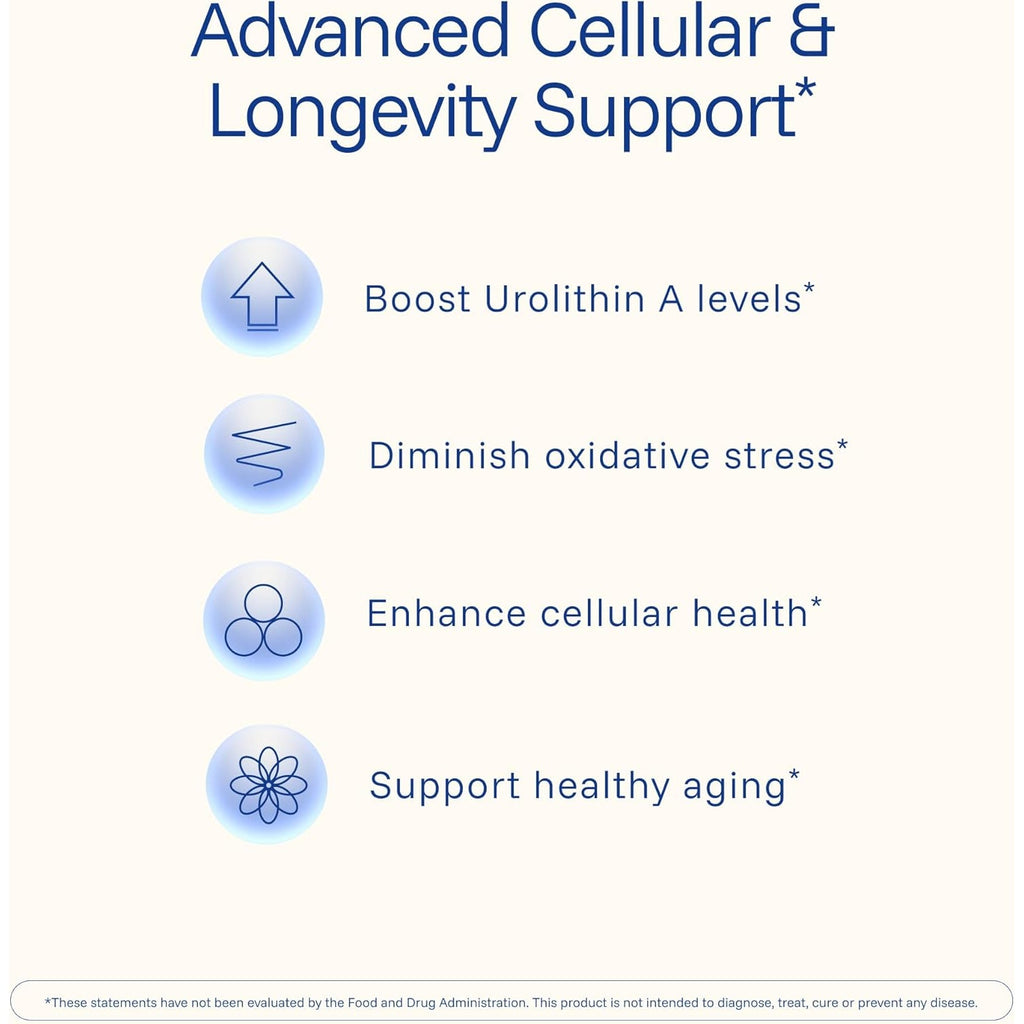 Advanced Cellular & Longevity Support*

Boost Urolithin A levels*

Diminish oxidative stress*

Enhance cellular health*

Support healthy aging*

*These statements have not been evaluated by the Food and Drug Administration. This product is not intended to diagnose, treat, cure or prevent any disease.